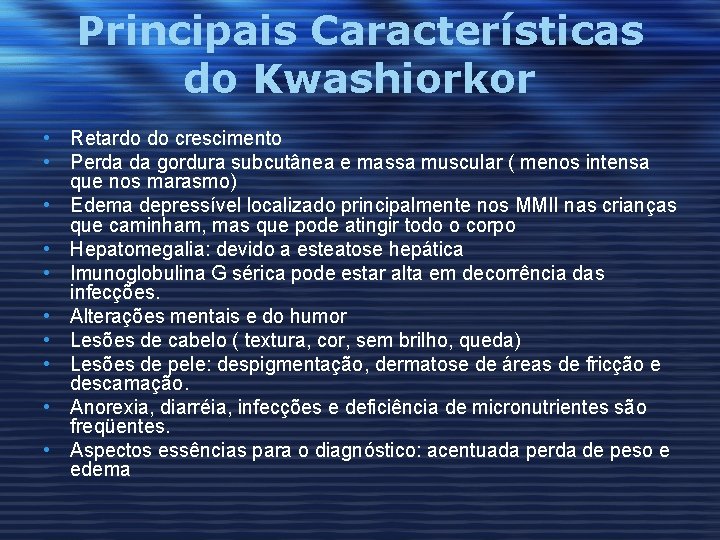 Principais Características do Kwashiorkor

• Retardo do crescimento
• Perda da gordura subcutânea e massa muscular ( menos intensa que nos marasmo)
• Edema depressível localizado principalmente nos MMII nas crianças que caminham, mas que pode atingir todo o corpo
• Hepatomegalia: devido a esteatose hepática
• Imunoglobulina G sérica pode estar alta em decorrência das infecções.
• Alterações mentais e do humor
• Lesões de cabelo ( textura, cor, sem brilho, queda)
• Lesões de pele: despigmentação, dermatose de áreas de fricção e descamação.
• Anorexia, diarréia, infecções e deficiência de micronutrientes são freqüentes.
• Aspectos essências para o diagnóstico: acentuada perda de peso e edema